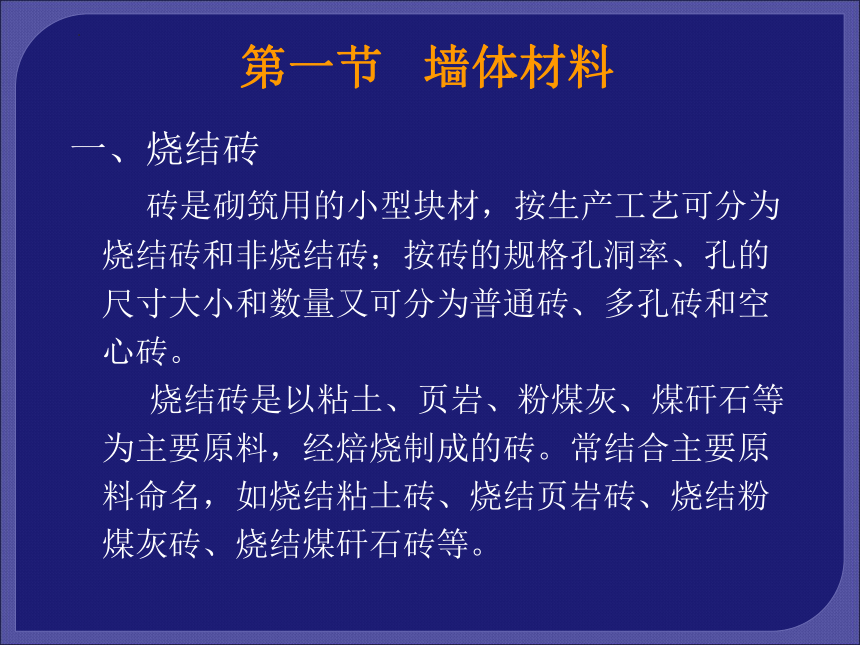 第一节　墙体材料

一、烧结砖

砖是砌筑用的小型块材，按生产工艺可分为烧结砖和非烧结砖；按砖的规格孔洞率、孔的尺寸大小和数量又可分为普通砖、多孔砖和空心砖。

烧结砖是以粘土、页岩、粉煤灰、煤矸石等为主要原料，经焙烧制成的砖。常结合主要原料命名，如烧结粘土砖、烧结页岩砖、烧结粉煤灰砖、烧结煤矸石砖等。